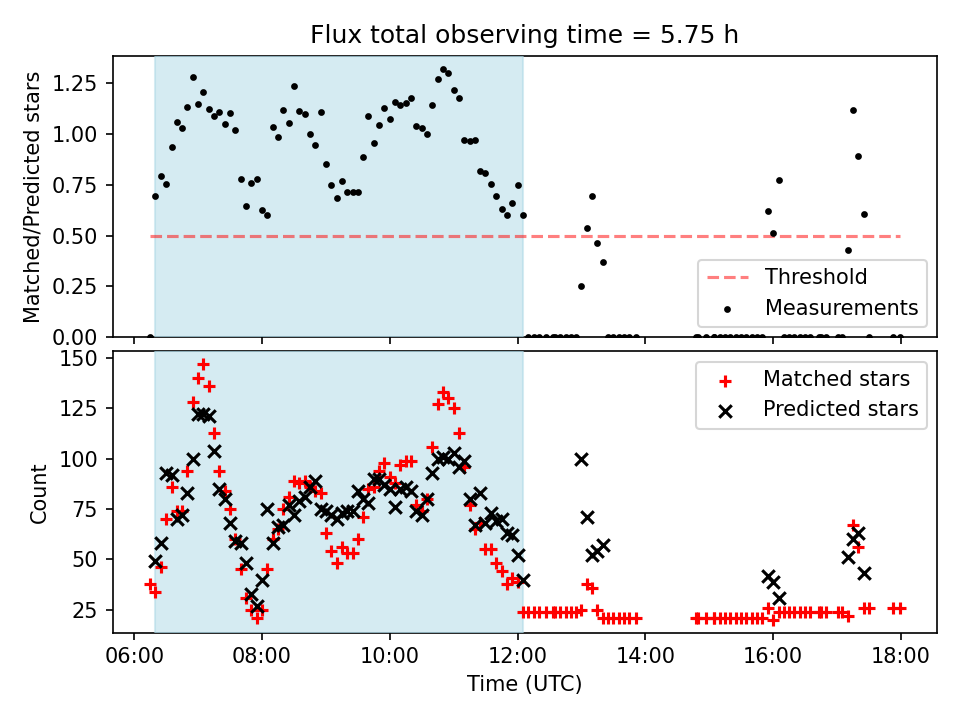 Flux total observing time = 5.75 h

Matched/Predicted stars

1.25
1.00
0.75
0.50
0.25
0.00

Threshold
Measurements

Count

150
125
100
75
50
25

Matched stars
Predicted stars

06:00
08:00
10:00
12:00
14:00
16:00
18:00

Time (UTC)